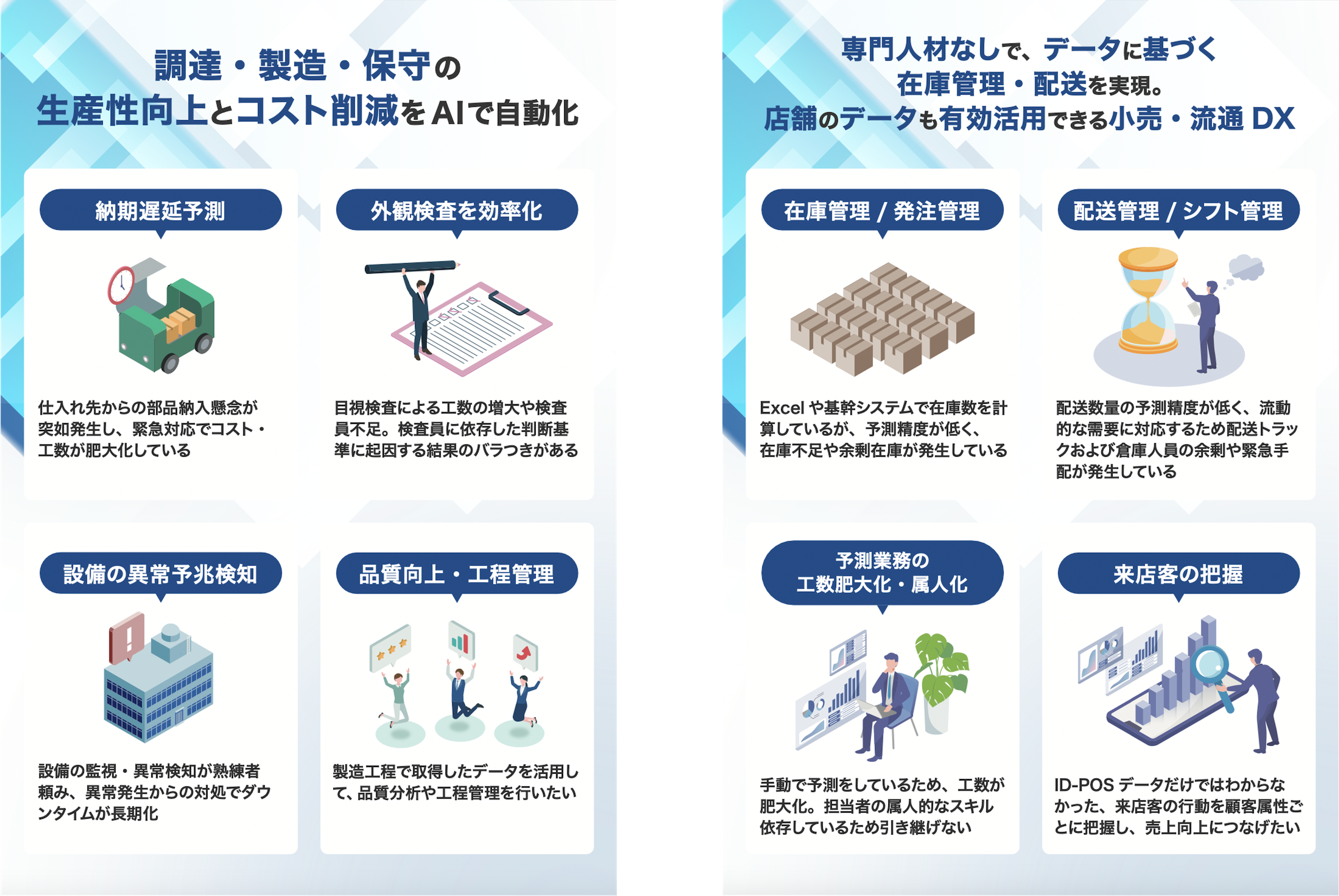 調達・製造・保守の
生産性向上とコスト削減をAIで自動化

納期遅延予測

仕入れ先からの部品納入懸念が突如発生し、緊急対応でコスト・工数が肥大化している

外観検査を効率化

目視検査による工数の増大や検査員不足。検査員に依存した判断基準に起因する結果のバラつきがある

設備の異常予兆検知

設備の監視・異常検知が熟練者頼み、異常発生からの対処でダウンタイムが長期化

品質向上・工程管理

製造工程で取得したデータを活用して、品質分析や工程管理を行いたい

専門人材なしで、データに基づく
在庫管理・配送を実現。
店舗のデータも有効活用できる小売・流通 DX

在庫管理 / 発注管理

Excel や基幹システムで在庫数を計算しているが、予測精度が低く、在庫不足や余剰在庫が発生している

配送管理 / シフト管理

配送数量の予測精度が低く、流動的な需要に対応するため配送トラックおよび倉庫人員の余剰や緊急手配が発生している

予測業務の
工数肥大化・属人化

手動で予測をしているため、工数が肥大化。担当者の属人的なスキル依存しているため引き継げない

来店客の把握

ID-POS データだけではわからなかった、来店客の行動を顧客属性ごとに把握し、売上向上につなげたい